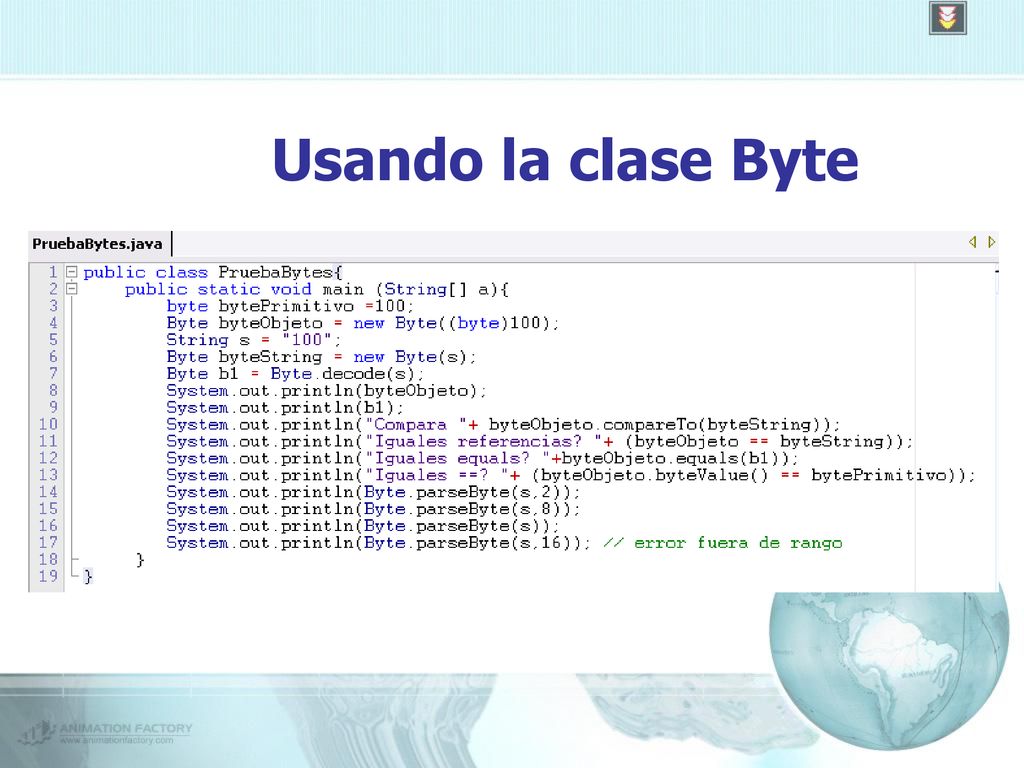 Usando la clase Byte

PruebaBytes.java

1 public class PruebaBytes{
2 public static void main (String[] a){
3 byte bytePrimitivo =100;
4 Byte byteObjeto = new Byte((byte)100);
5 String s = "100";
6 Byte byteString = new Byte(s);
7 Byte b1 = Byte.decode(s);
8 System.out.println(byteObjeto);
9 System.out.println(b1);
10 System.out.println("Compara "+ byteObjeto.compareTo(byteString));
11 System.out.println("Iguales referencias? "+ (byteObjeto == byteString));
12 System.out.println("Iguales equals? "+byteObjeto.equals(b1));
13 System.out.println("Iguales ==? "+ (byteObjeto.byteValue() == bytePrimitivo));
14 System.out.println(Byte.parseByte(s,2));
15 System.out.println(Byte.parseByte(s,8));
16 System.out.println(Byte.parseByte(s));
17 System.out.println(Byte.parseByte(s,16)); // error fuera de rango
18 }
19 }

ANIMATION FACTORY
www.animationfactory.com